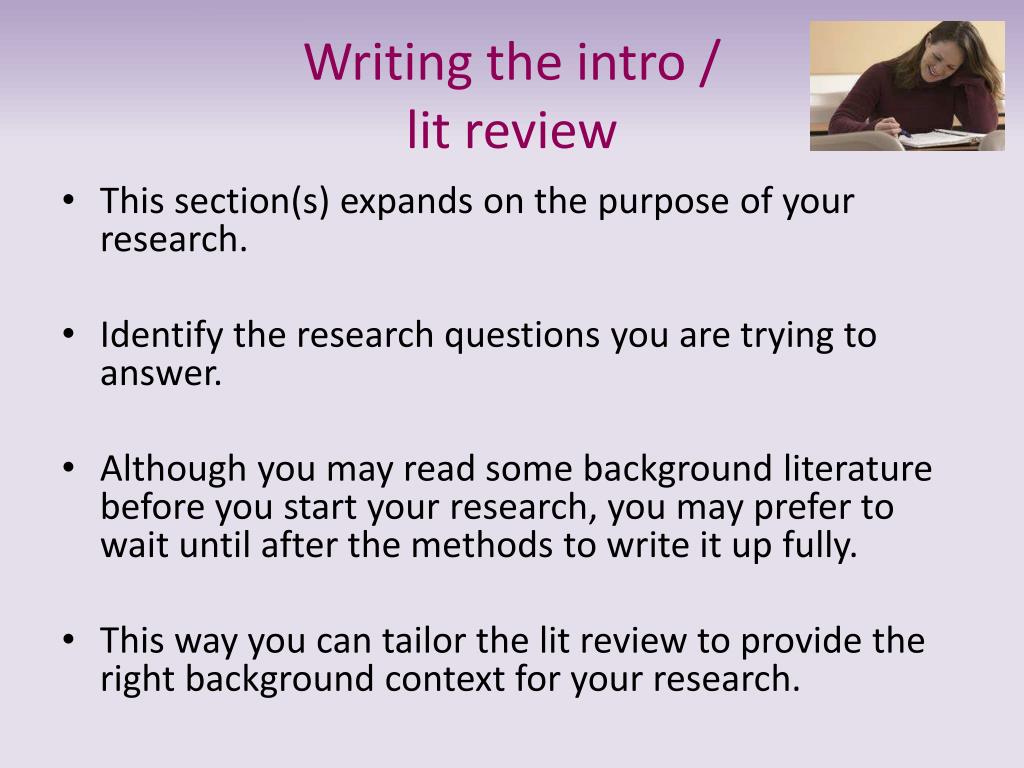 Writing the intro /
lit review

• This section(s) expands on the purpose of your research.

• Identify the research questions you are trying to answer.

• Although you may read some background literature before you start your research, you may prefer to wait until after the methods to write it up fully.

• This way you can tailor the lit review to provide the right background context for your research.